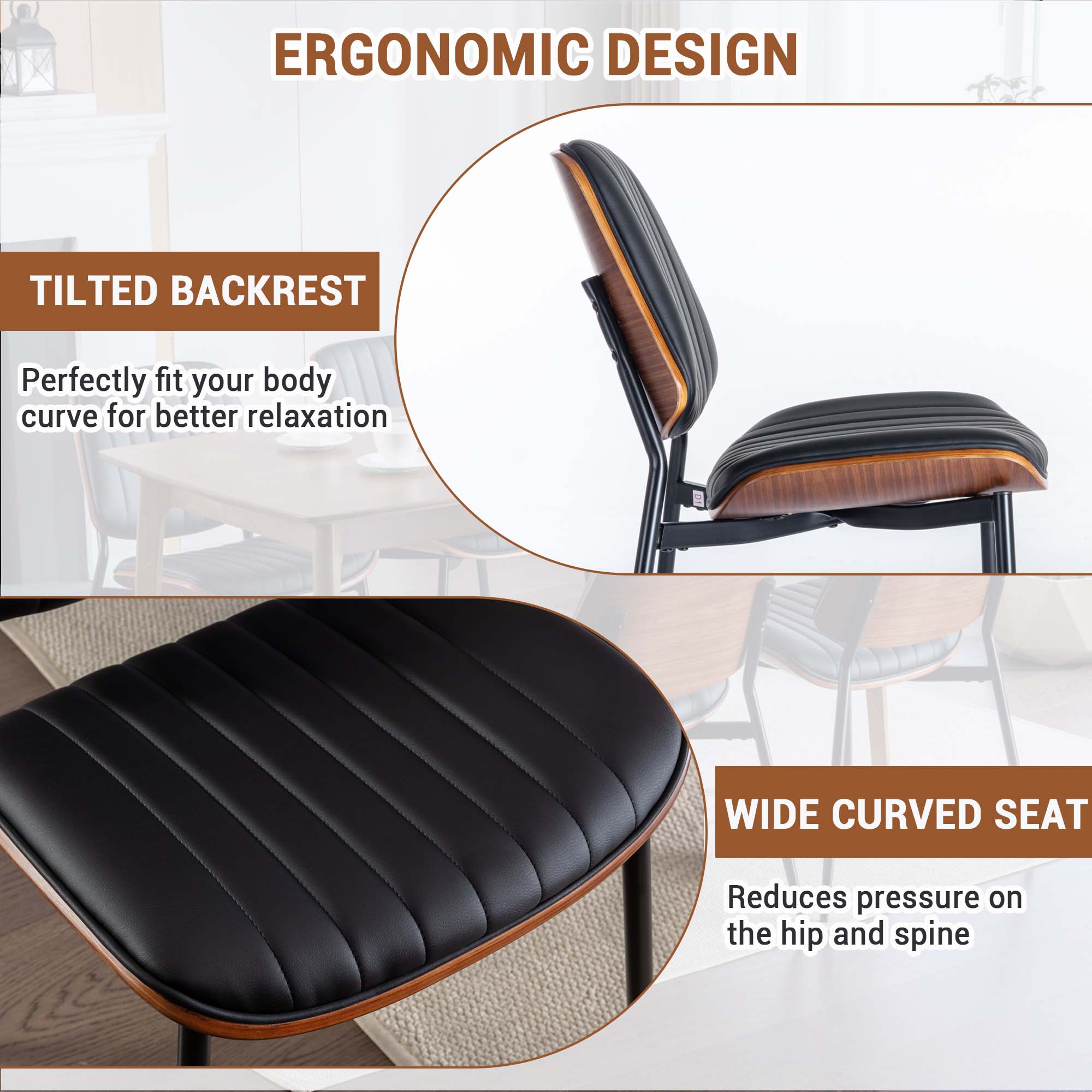 ERGONOMIC DESIGN

TILTED BACKREST

Perfectly fit your body curve for better relaxation

D1

WIDE CURVED SEAT

Reduces pressure on the hip and spine